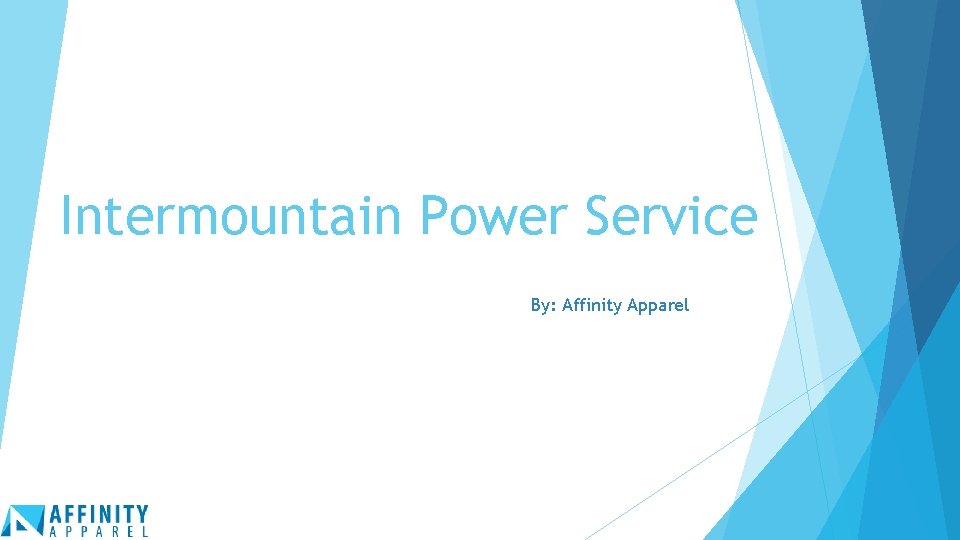 Intermountain Power Service

By: Affinity Apparel

AFFINITY
APPAREL